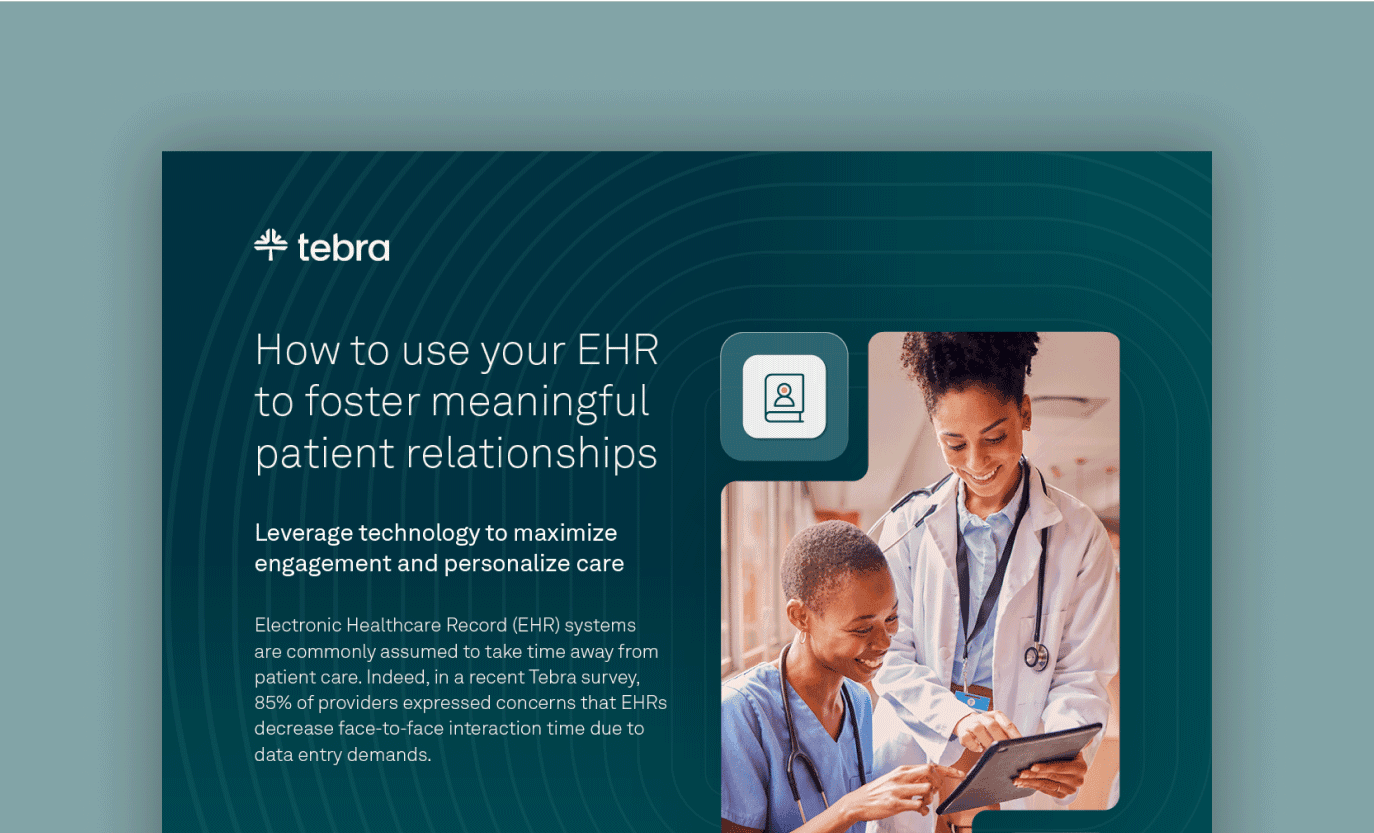 tebra

How to use your EHR to foster meaningful patient relationships

Leverage technology to maximize engagement and personalize care

Electronic Healthcare Record (EHR) systems are commonly assumed to take time away from patient care. Indeed, in a recent Tebra survey, 85% of providers expressed concerns that EHRs decrease face-to-face interaction time due to data entry demands.